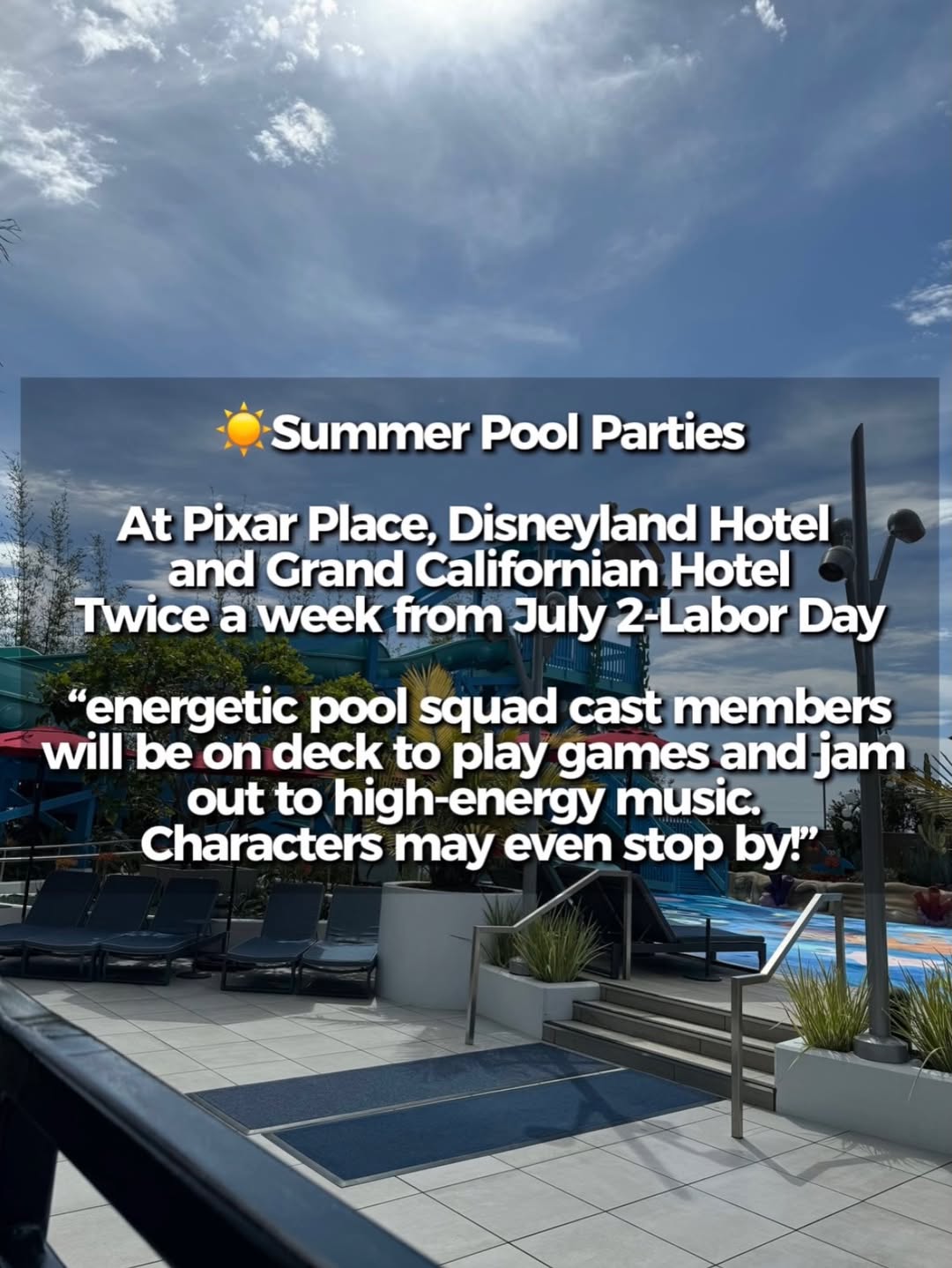 ☀️Summer Pool Parties

At Pixar Place, Disneyland Hotel and Grand Californian Hotel Twice a week from July 2-Labor Day

“energetic pool squad cast members will be on deck to play games and jam out to high-energy music. Characters may even stop by!”